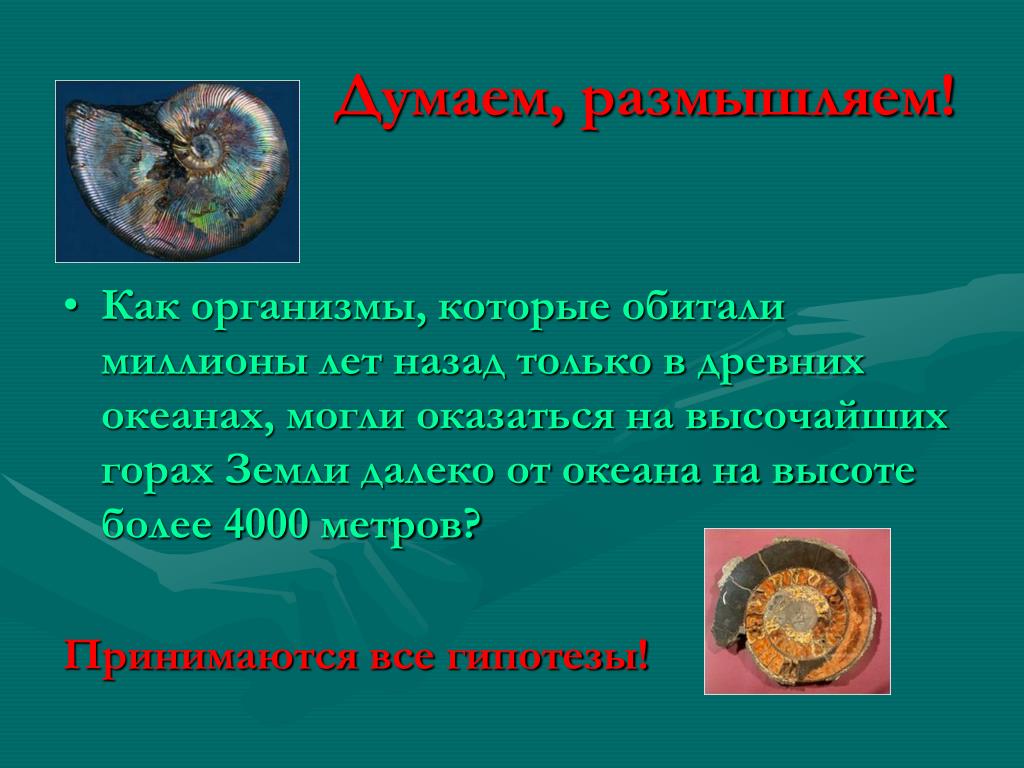 Думаем, размышляем!

• Как организмы, которые обитали миллионы лет назад только в древних океанах, могли оказаться на высочайших горах Земли далеко от океана на высоте более 4000 метров?

Принимаются все гипотезы!